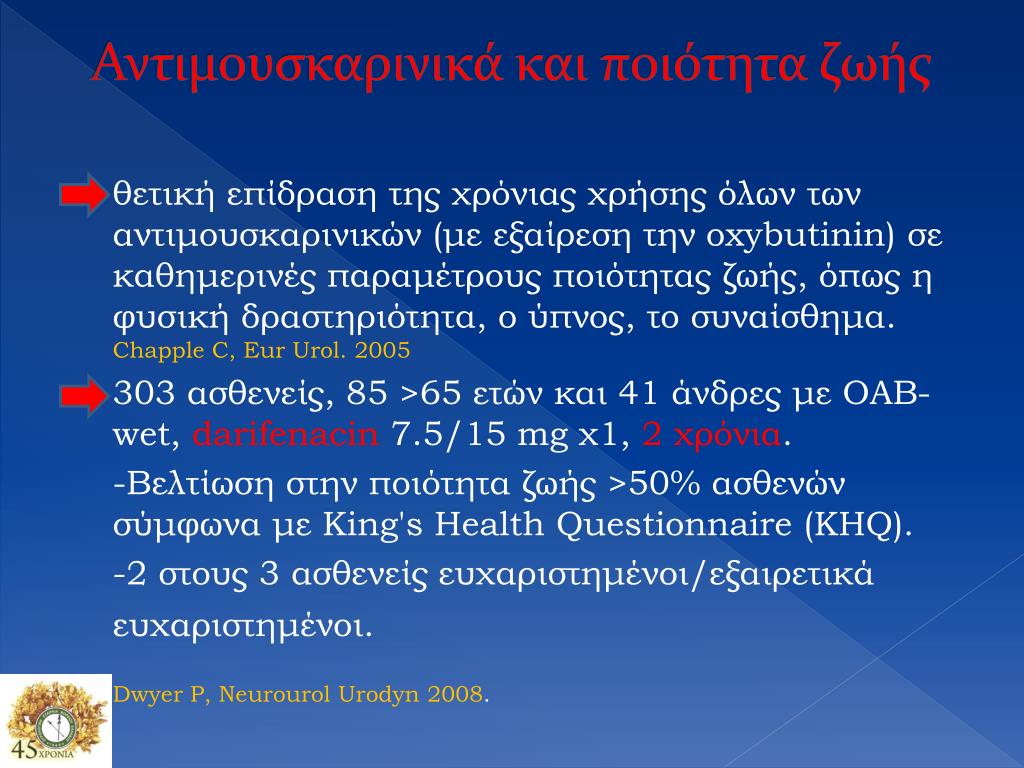 Αντιμουσκαρινικά και ποιότητα ζωής

θετική επίδραση της χρόνιας χρήσης όλων των αντιμουσκαρινικών (με εξαίρεση την oxybutinin) σε καθημερινές παραμέτρους ποιότητας ζωής, όπως η φυσική δραστηριότητα, ο ύπνος, το συναίσθημα. Chapple C, Eur Urol. 2005

303 ασθενείς, 85 >65 ετών και 41 άνδρες με OAB-wet, darifenacin 7.5/15 mg x1, 2 χρόνια.

-Βελτίωση στην ποιότητα ζωής >50% ασθενών σύμφωνα με King's Health Questionnaire (KHQ).

-2 στους 3 ασθενείς ευχαριστημένοι/εξαιρετικά ευχαριστημένοι.

Dwyer P, Neurourol Urodyn 2008.

45 ΧΡΟΝΙΑ